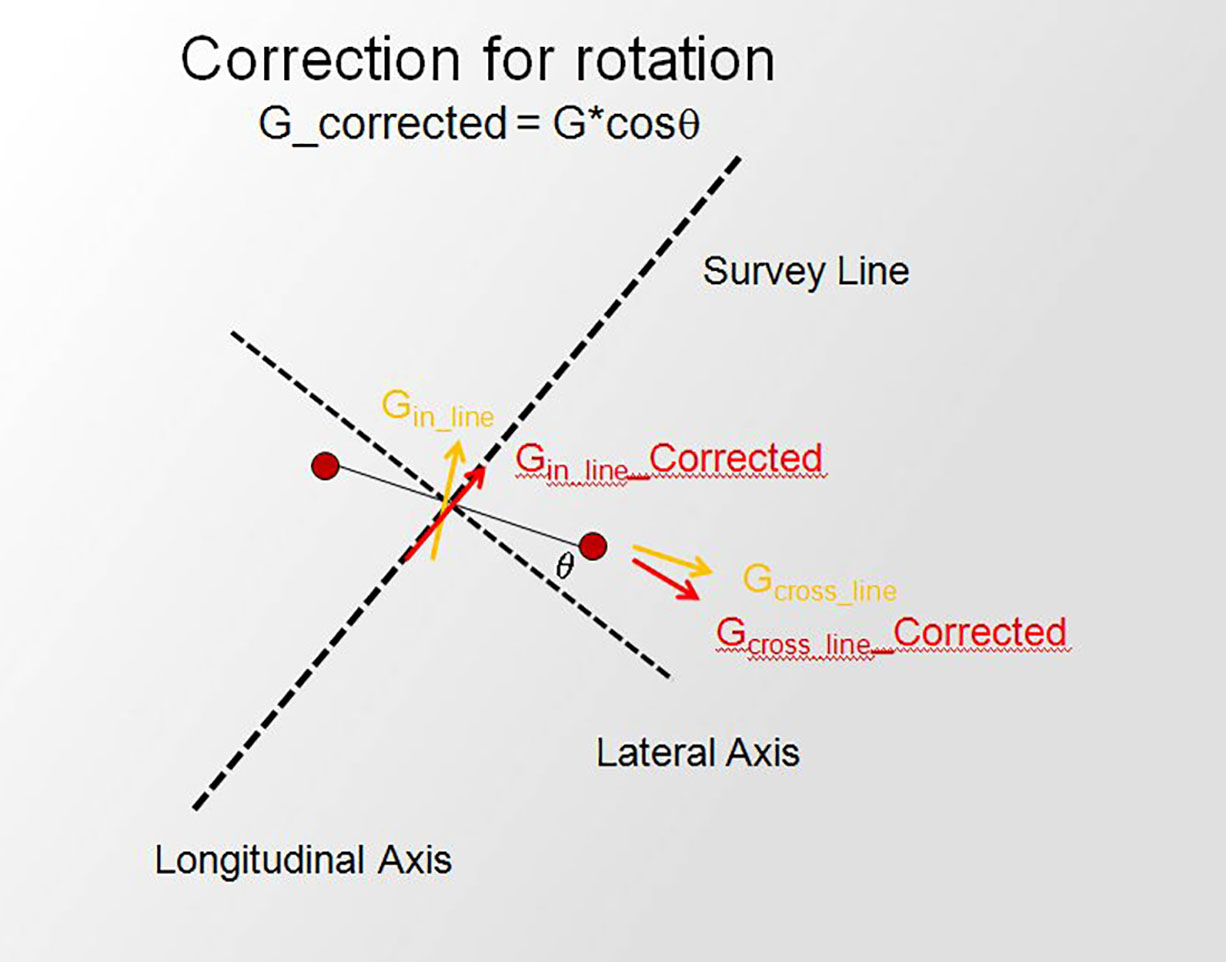 Correction for rotation

G_corrected = G*cosθ

Survey Line

$G_{in\_line}$

$G_{in\_line\_}$Corrected

$\theta$

$G_{cross\_line}$

$G_{cross\_line\_}$Corrected

Lateral Axis

Longitudinal Axis